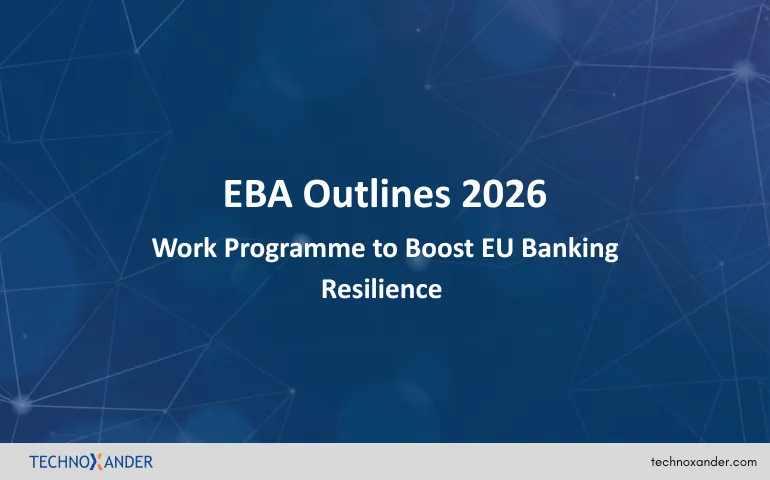 EBA Outlines 2026

Work Programme to Boost EU Banking Resilience

TECHNOXANDER

technoxander.com